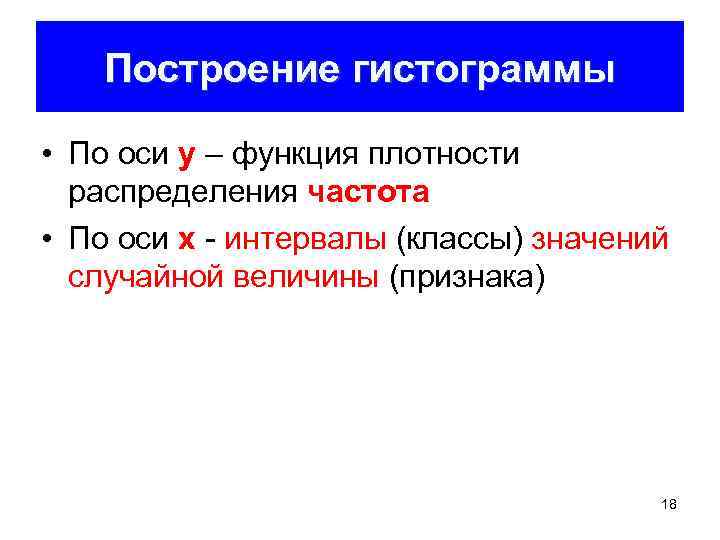 Построение гистограммы

• По оси у – функция плотности распределения частота

• По оси х - интервалы (классы) значений случайной величины (признака)

18